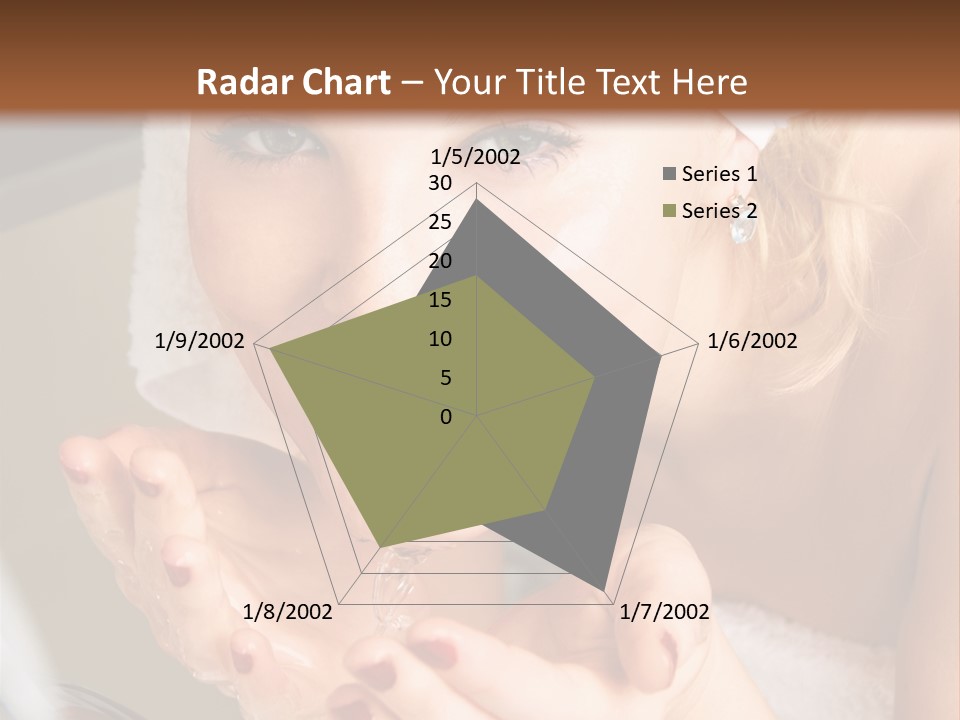 Radar Chart – Your Title Text Here

1/5/2002
30
25
20
15
10
5
0
1/6/2002
1/7/2002
1/8/2002
1/9/2002

Series 1
Series 2